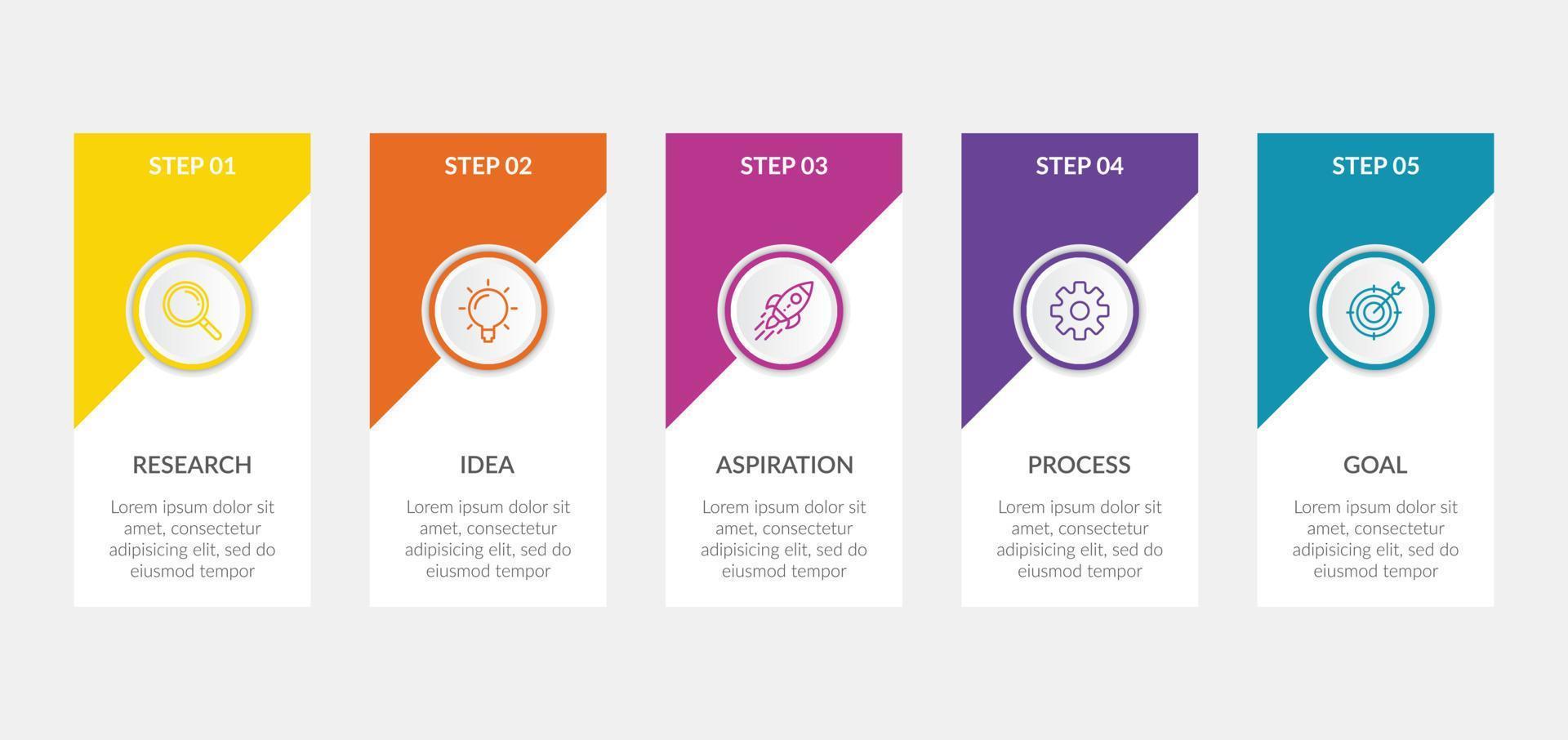 STEP 01

RESEARCH

Lorem ipsum dolor sit amet, consectetur adipisicing elit, sed do eiusmod tempor

STEP 02

IDEA

Lorem ipsum dolor sit amet, consectetur adipisicing elit, sed do eiusmod tempor

STEP 03

ASPIRATION

Lorem ipsum dolor sit amet, consectetur adipisicing elit, sed do eiusmod tempor

STEP 04

PROCESS

Lorem ipsum dolor sit amet, consectetur adipisicing elit, sed do eiusmod tempor

STEP 05

GOAL

Lorem ipsum dolor sit amet, consectetur adipisicing elit, sed do eiusmod tempor